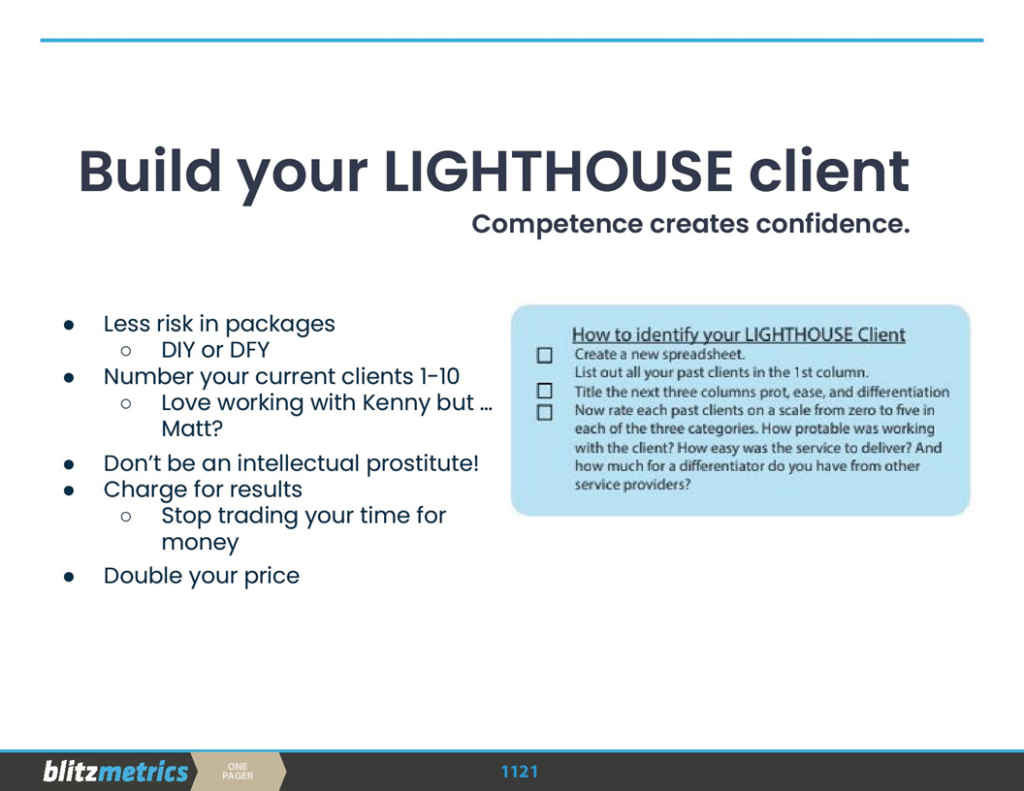 Build your LIGHTHOUSE client

Competence creates confidence.

- Less risk in packages
  - DIY or DFY
- Number your current clients 1-10
  - Love working with Kenny but … Matt?
- Don't be an intellectual prostitute!
- Charge for results
  - Stop trading your time for money
- Double your price

How to identify your LIGHTHOUSE Client

☐ Create a new spreadsheet.
List out all your past clients in the 1st column.
☐ Title the next three columns prot, ease, and differentiation
☐ Now rate each past clients on a scale from zero to five in each of the three categories. How protable was working with the client? How easy was the service to deliver? And how much for a differentiator do you have from other service providers?

blitzmetrics ONE PAGER 1121